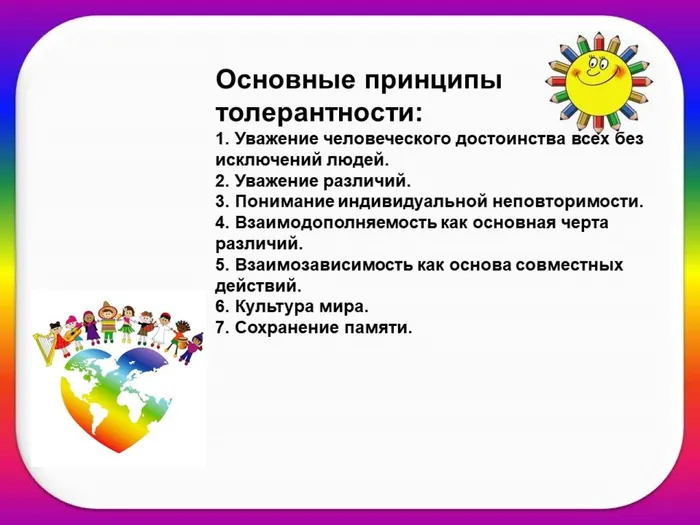 Основные принципы толерантности:

1. Уважение человеческого достоинства всех без исключений людей.
2. Уважение различий.
3. Понимание индивидуальной неповторимости.
4. Взаимодополняемость как основная черта различий.
5. Взаимозависимость как основа совместных действий.
6. Культура мира.
7. Сохранение памяти.